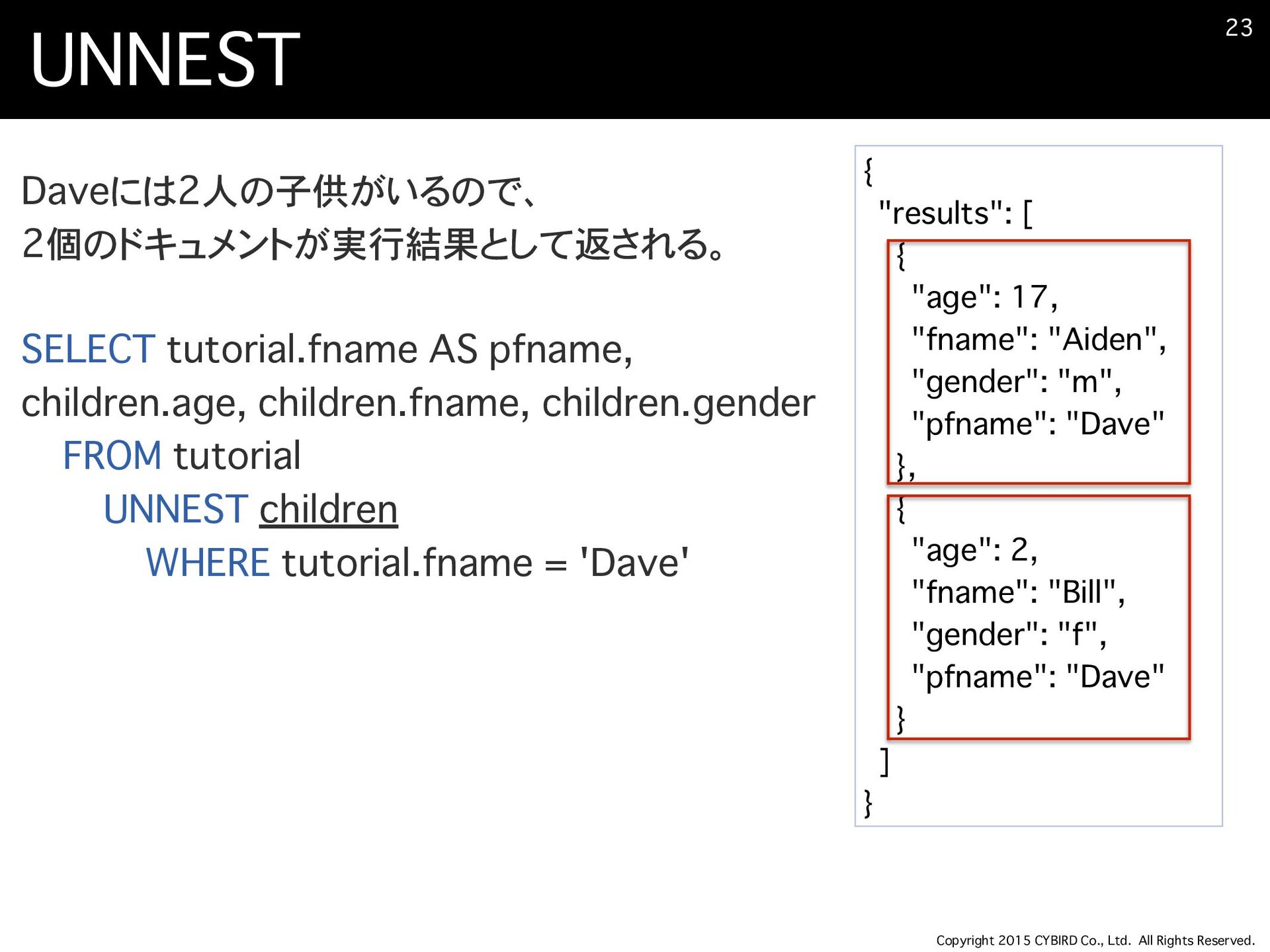 UNNEST

23

Daveには2人の子供がいるので、
2個のドキュメントが実行結果として返される。

SELECT tutorial.fname AS pfname, children.age, children.fname, children.gender
FROM tutorial
UNNEST children
WHERE tutorial.fname = 'Dave'

{
"results": [
{
"age": 17,
"fname": "Aiden",
"gender": "m",
"pfname": "Dave"
},
{
"age": 2,
"fname": "Bill",
"gender": "f",
"pfname": "Dave"
}
]
}

Copyright 2015 CYBIRD Co., Ltd. All Rights Reserved.